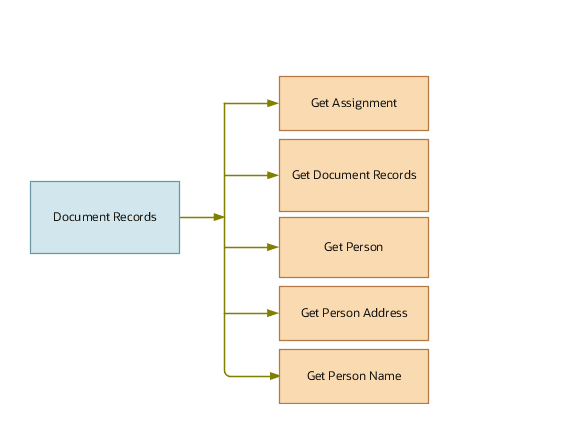 Document Records

Get Assignment

Get Document Records

Get Person

Get Person Address

Get Person Name